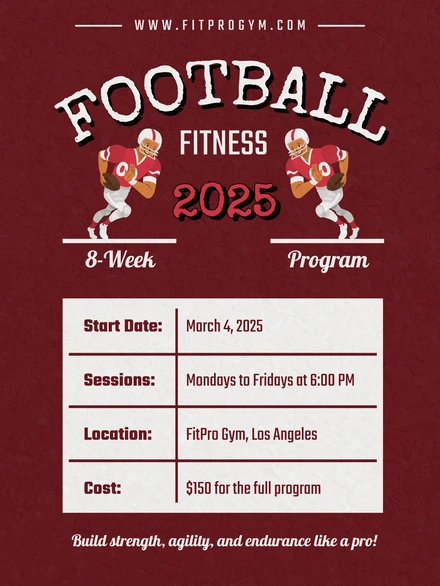 WWW.FITPROGYM.COM

FOOTBALL

FITNESS

2025

8-Week Program

| Start Date: | March 4, 2025 |
|---|---|
| Sessions: | Mondays to Fridays at 6:00 PM |
| Location: | FitPro Gym, Los Angeles |
| Cost: | \$150 for the full program |

Build strength, agility, and endurance like a pro!